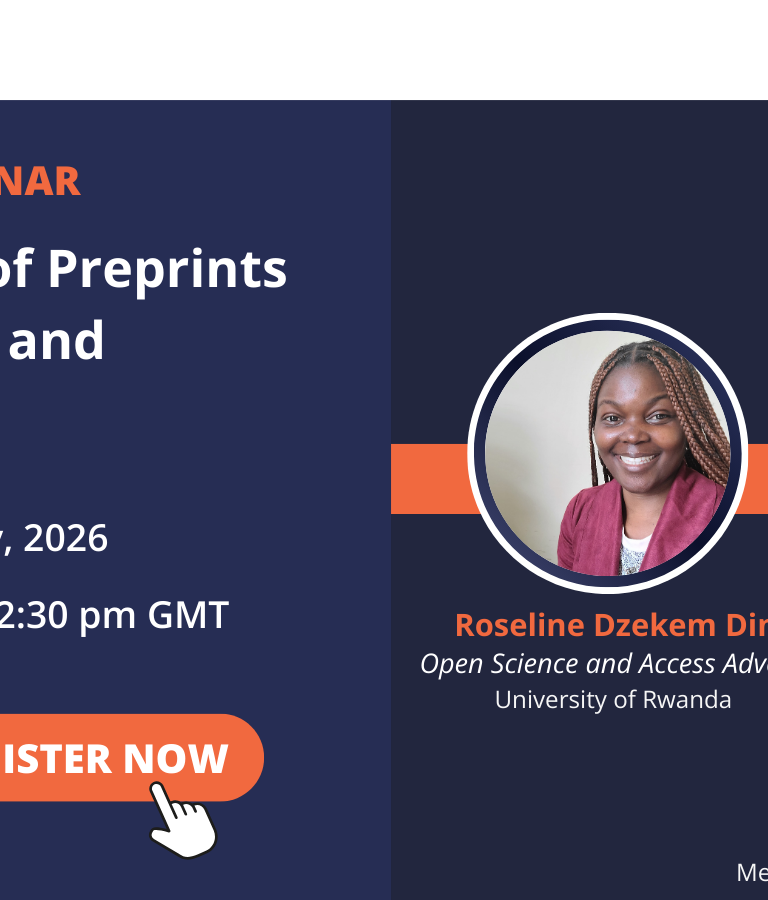 NAR

of Preprints
and

, 2026

2:30 pm GMT

ISTER NOW

Roseline Dzekem Din
Open Science and Access Adv
University of Rwanda

Me